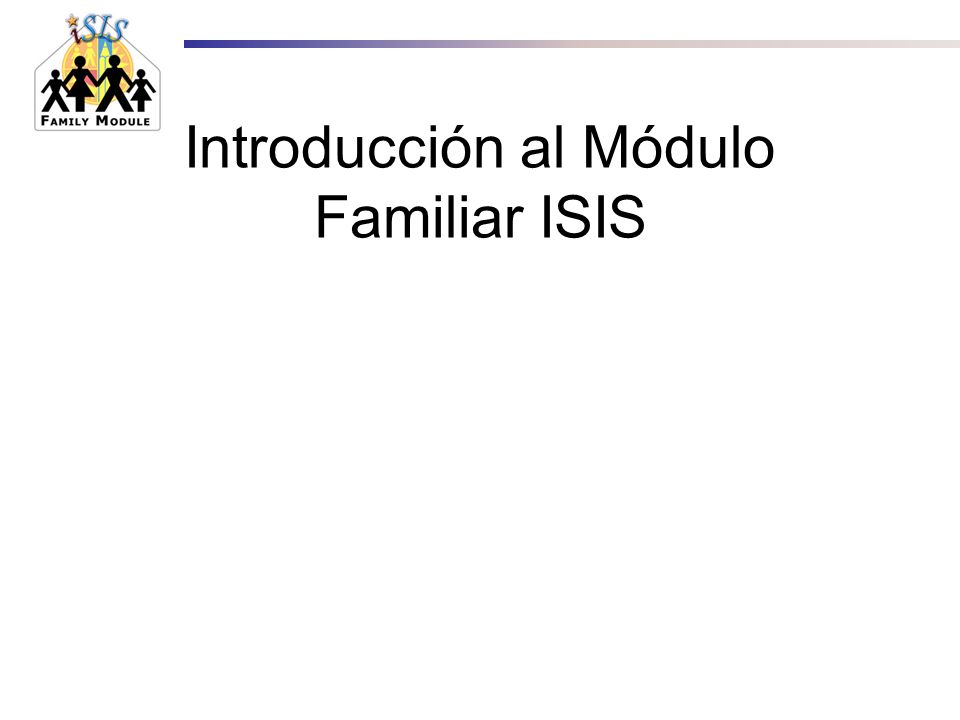 iSIS
FAMILY MODULE

Introducción al Módulo Familiar ISIS